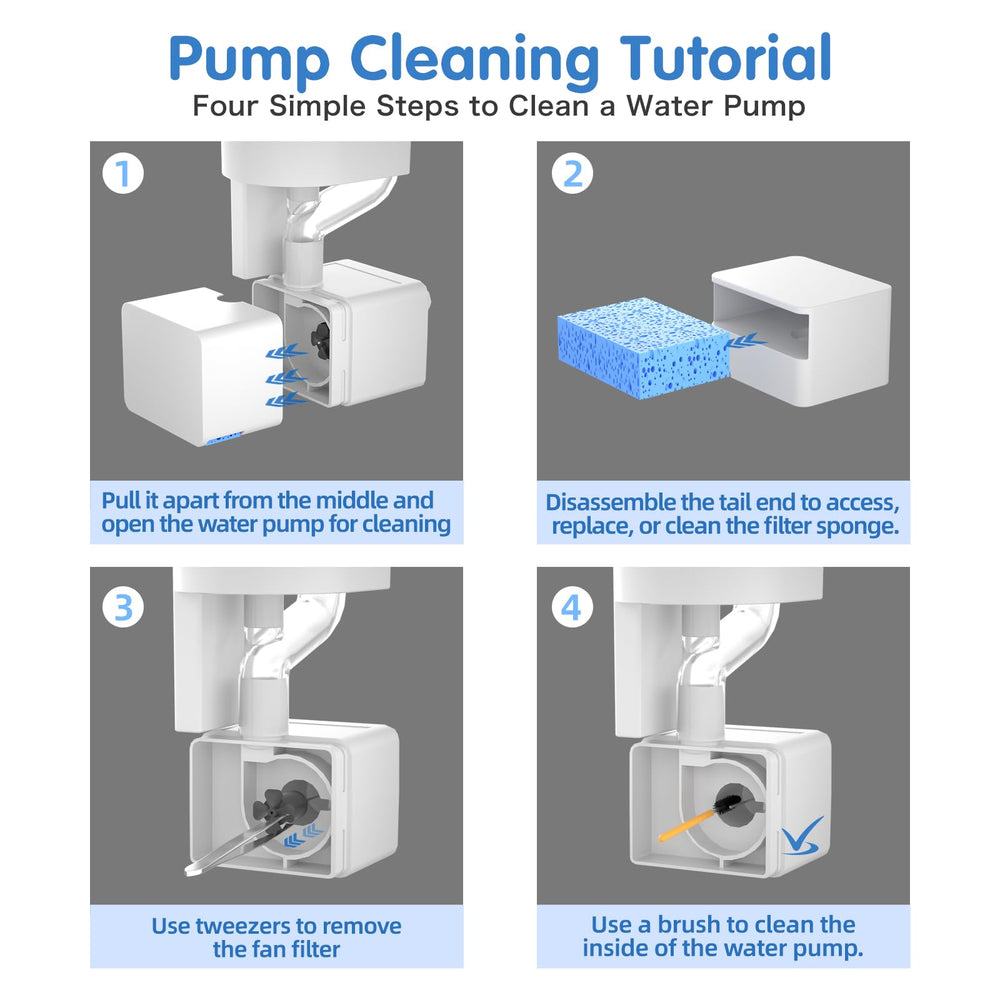 Pump Cleaning Tutorial
Four Simple Steps to Clean a Water Pump

1

Pull it apart from the middle and open the water pump for cleaning

2

Disassemble the tail end to access, replace, or clean the filter sponge.

3

Use tweezers to remove the fan filter

4

Use a brush to clean the inside of the water pump.